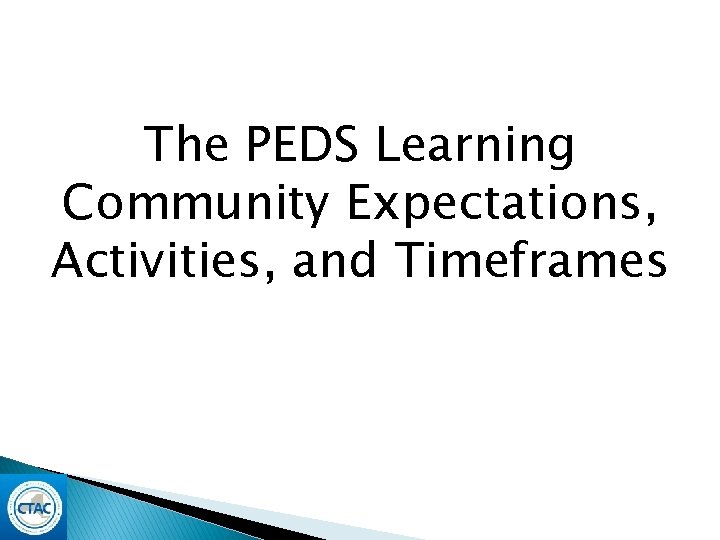 The PEDS Learning Community Expectations, Activities, and Timeframes

CTAC